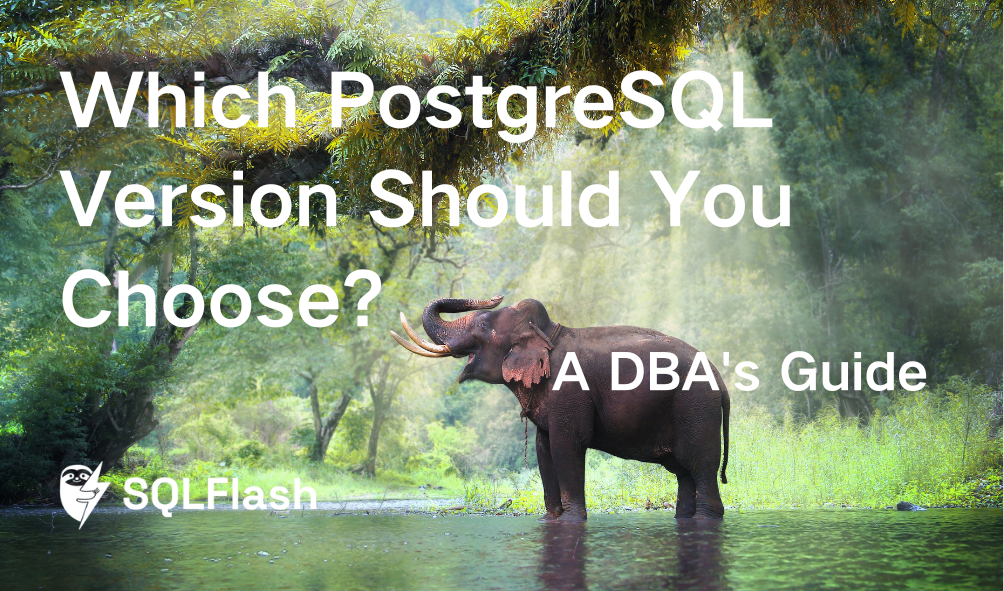 Which PostgreSQL Version Should You Choose?

A DBA's Guide

SQLFlash